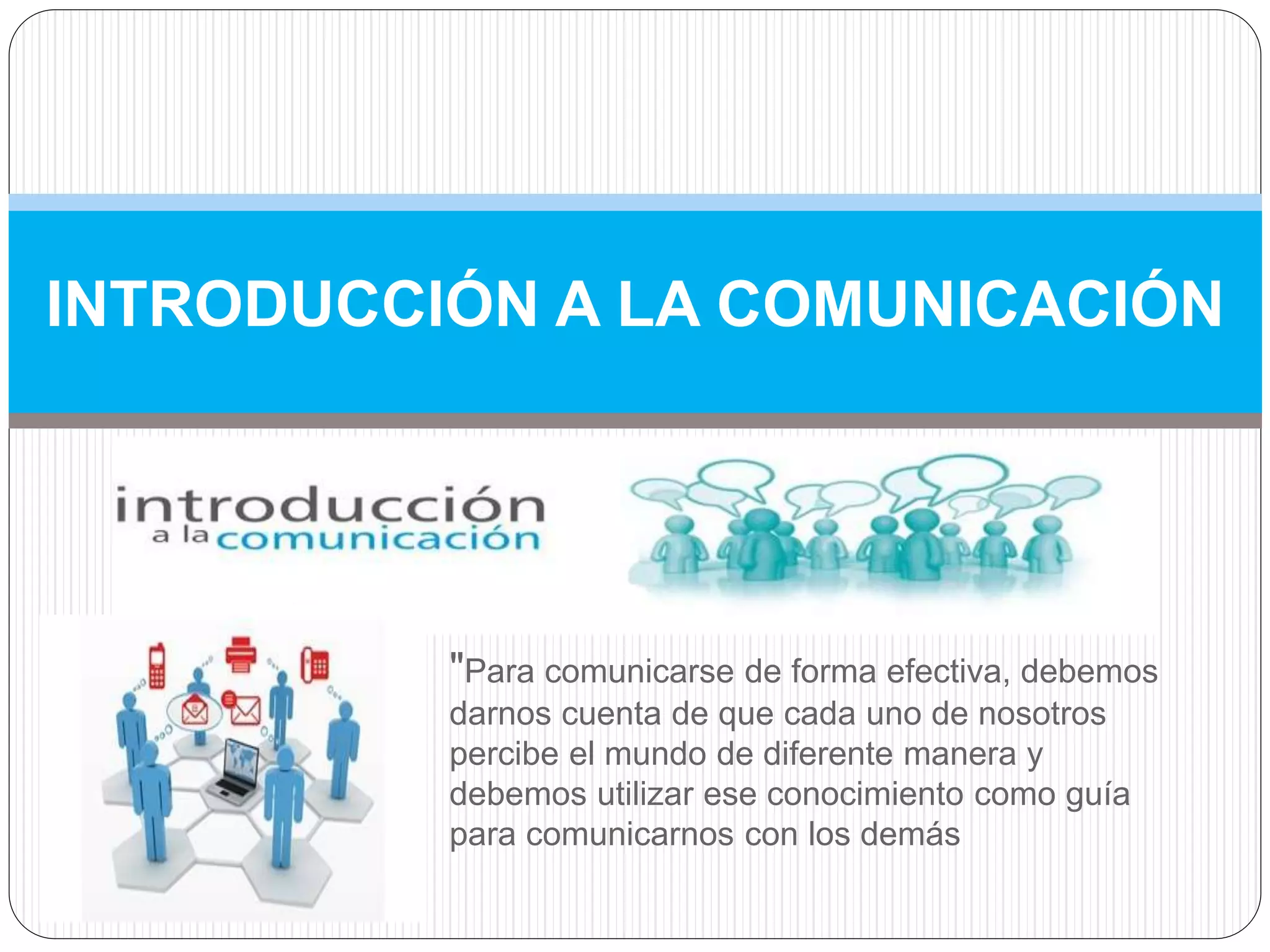 INTRODUCCIÓN A LA COMUNICACIÓN

introducción
a la comunicación

"Para comunicarse de forma efectiva, debemos darnos cuenta de que cada uno de nosotros percibe el mundo de diferente manera y debemos utilizar ese conocimiento como guía para comunicarnos con los demás